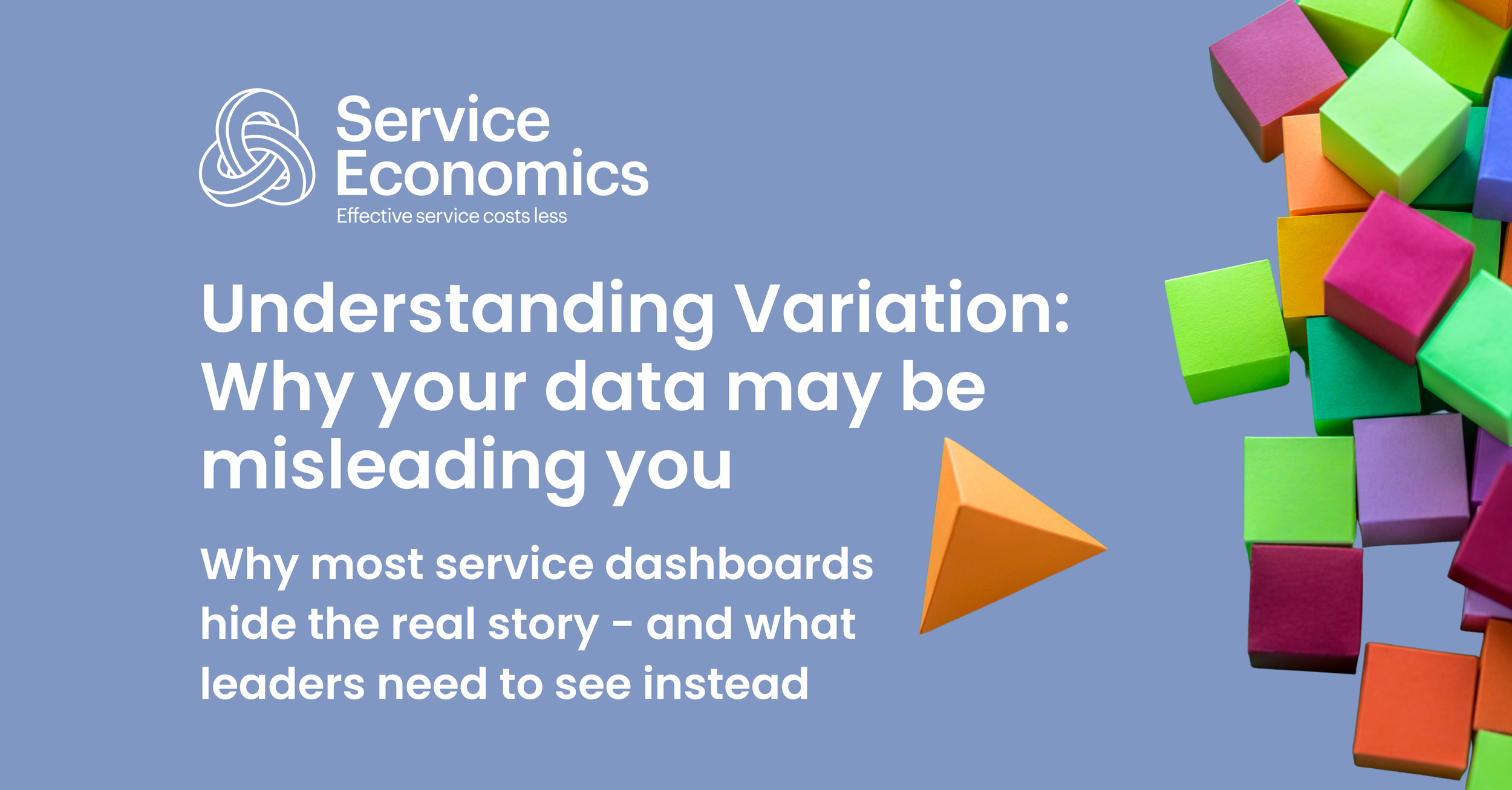 Service Economics
Effective service costs less

Understanding Variation: Why your data may be misleading you

Why most service dashboards hide the real story - and what leaders need to see instead